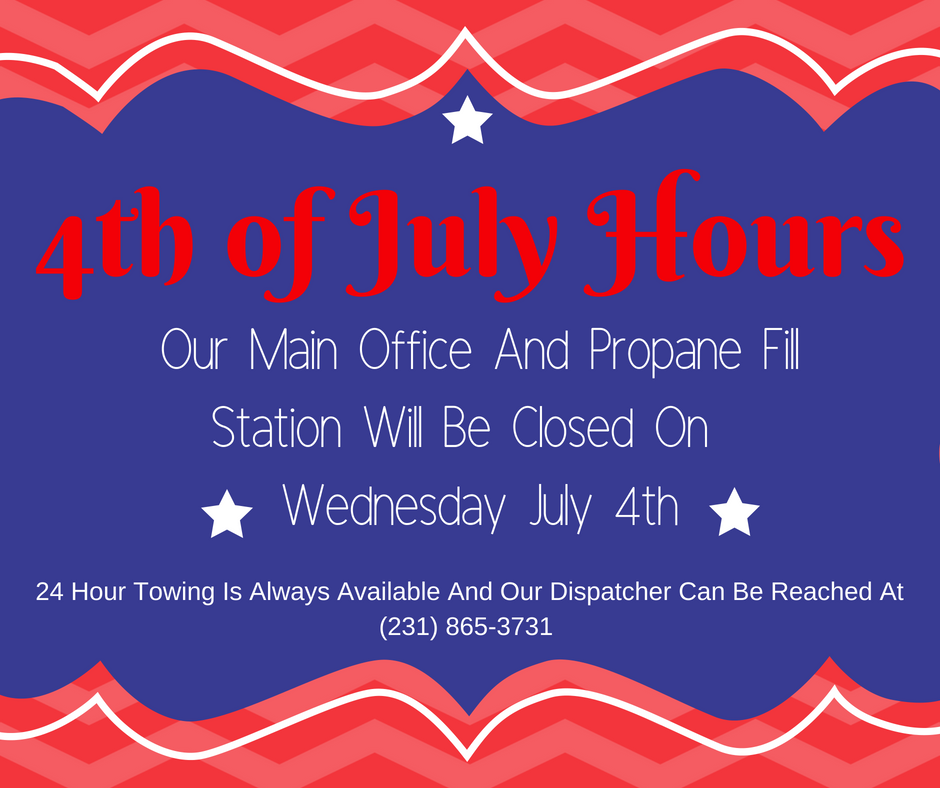 4th of July Hours

Our Main Office And Propane Fill Station Will Be Closed On

Wednesday July 4th

24 Hour Towing Is Always Available And Our Dispatcher Can Be Reached At (231) 865-3731